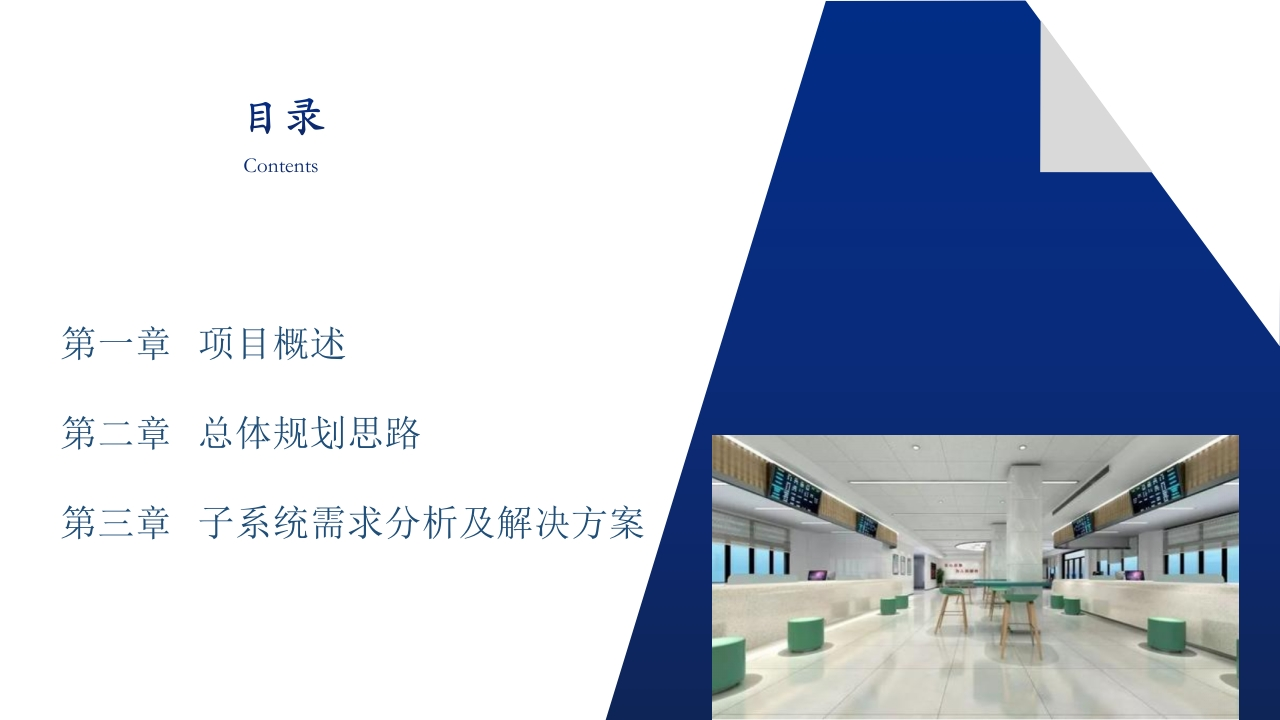 目录
Contents

第一章 项目概述

第二章 总体规划思路

第三章 子系统需求分析及解决方案